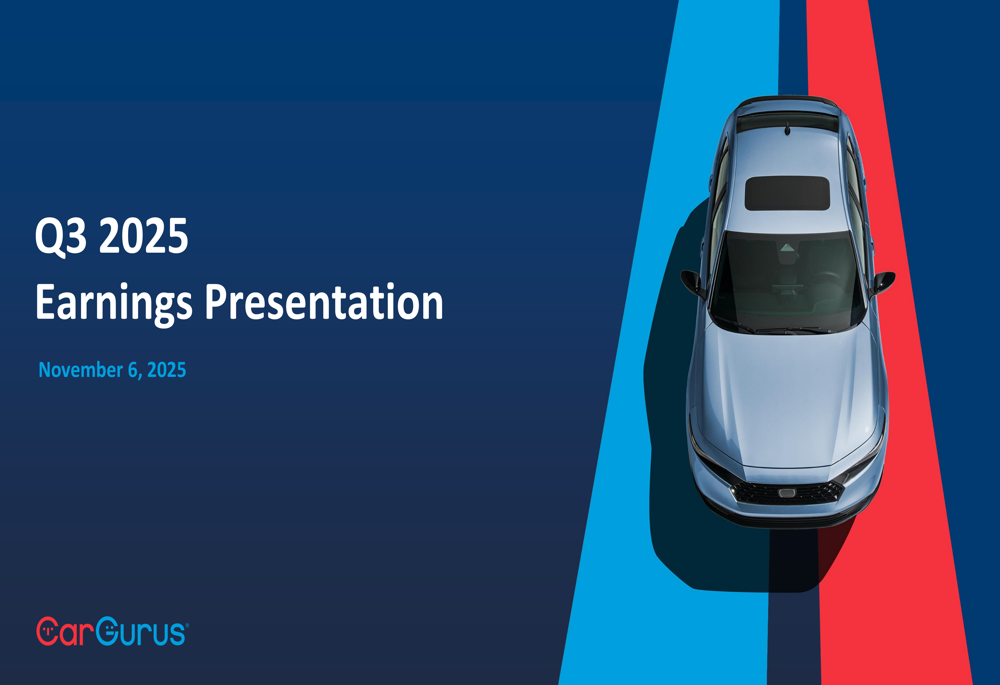 Q3 2025
Earnings Presentation

November 6, 2025

CarGurus®